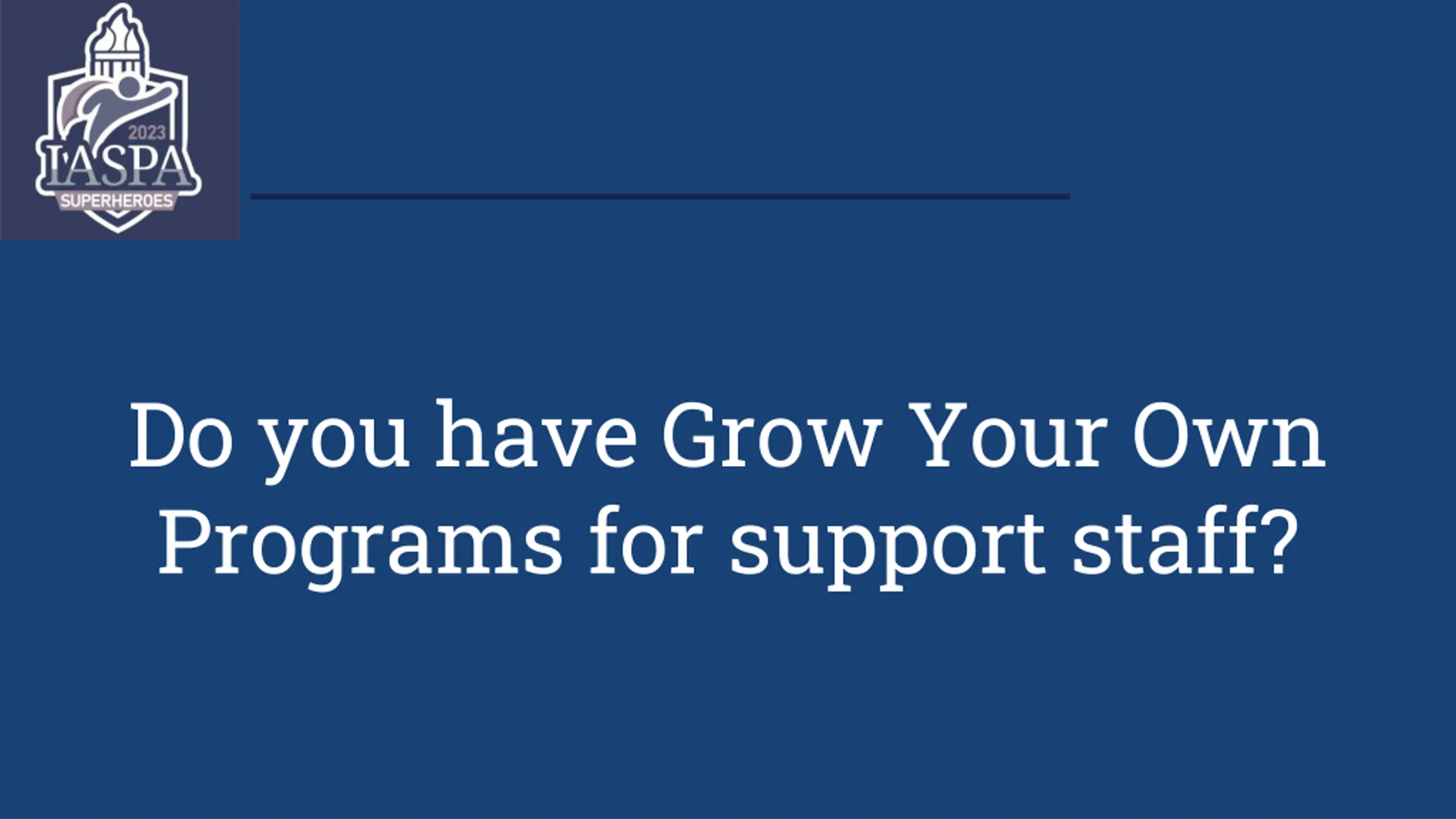 2023
IASPA
SUPERHEROES

Do you have Grow Your Own Programs for support staff?